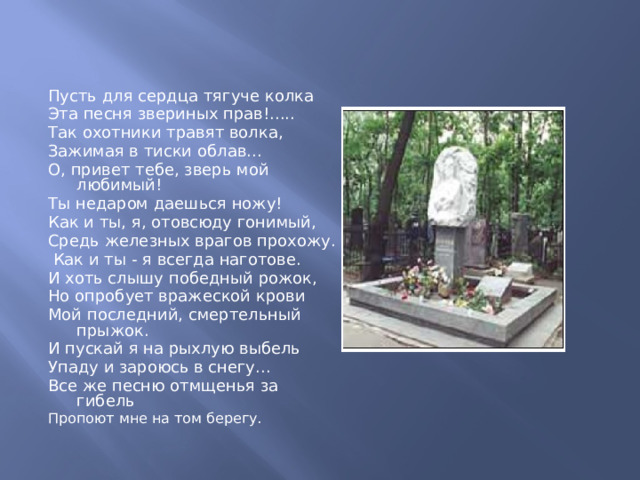 Пусть для сердца тягуче колка
Эта песня звериных прав!.....
Так охотники травят волка,
Зажимая в тиски облав...
О, привет тебе, зверь мой любимый!
Ты недаром даешься ножу!
Как и ты, я, отовсюду гонимый,
Средь железных врагов прохожу.
Как и ты - я всегда наготове.
И хоть слышу победный рожок,
Но опробует вражеской крови
Мой последний, смертельный прыжок.
И пускай я на рыхлую выбель
Упаду и зароюсь в снегу...
Все же песню отмщенья за гибель
Пропоют мне на том берегу.